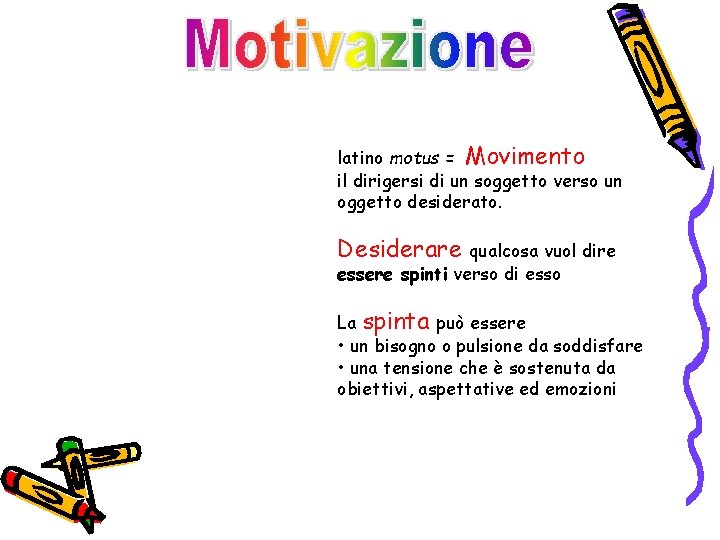 Motivazione

latino motus = Movimento
il dirigersi di un soggetto verso un oggetto desiderato.

Desiderare qualcosa vuol dire essere spinti verso di esso

La spinta può essere
• un bisogno o pulsione da soddisfare
• una tensione che è sostenuta da obiettivi, aspettative ed emozioni